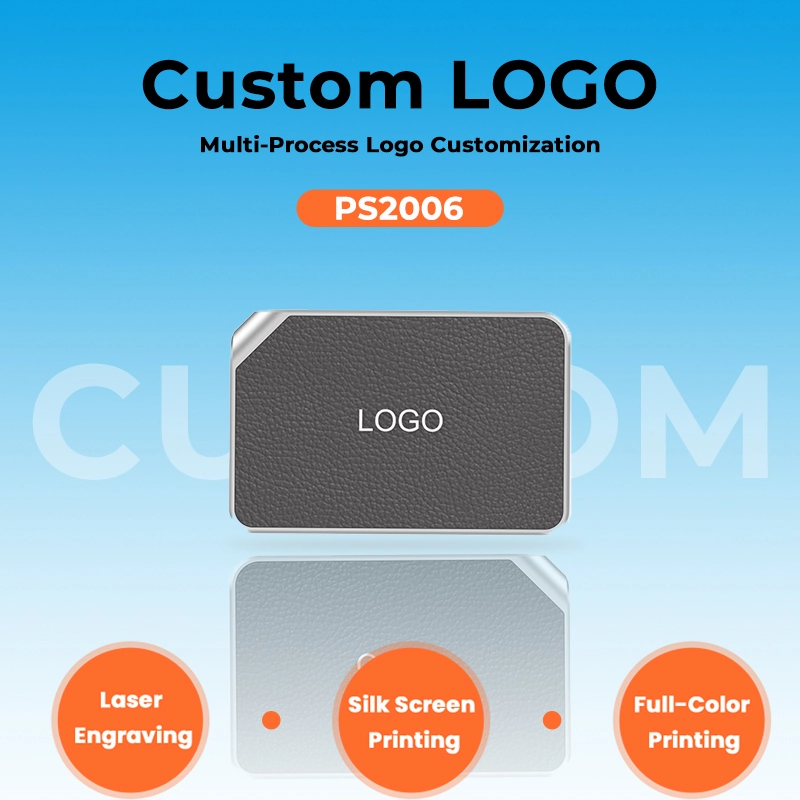 Custom LOGO

Multi-Process Logo Customization

PS2006

CUSTOM

LOGO

Laser Engraving

Silk Screen Printing

Full-Color Printing